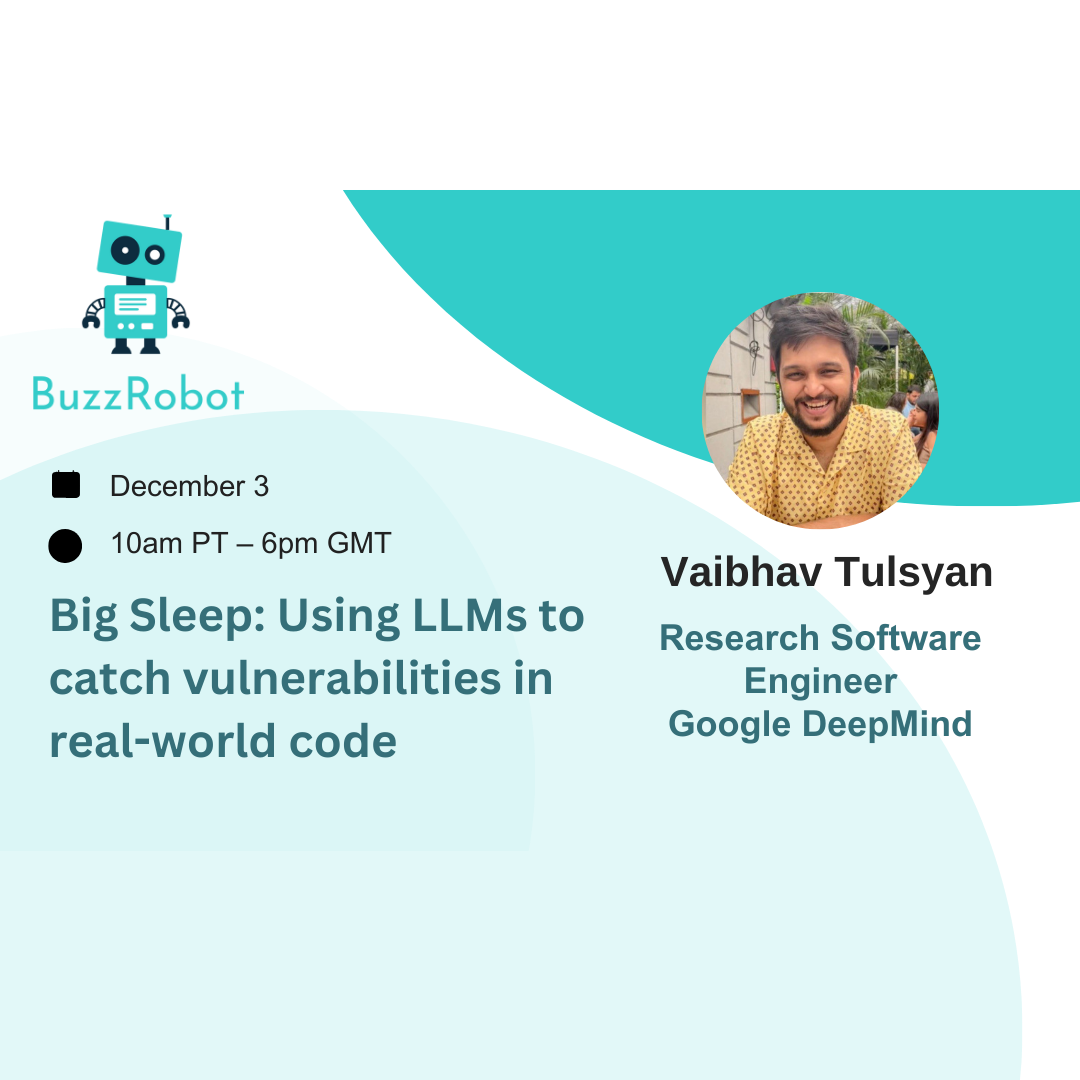 BuzzRobot

December 3

10am PT – 6pm GMT

Big Sleep: Using LLMs to catch vulnerabilities in real-world code

Vaibhav Tulsyan

Research Software Engineer
Google DeepMind